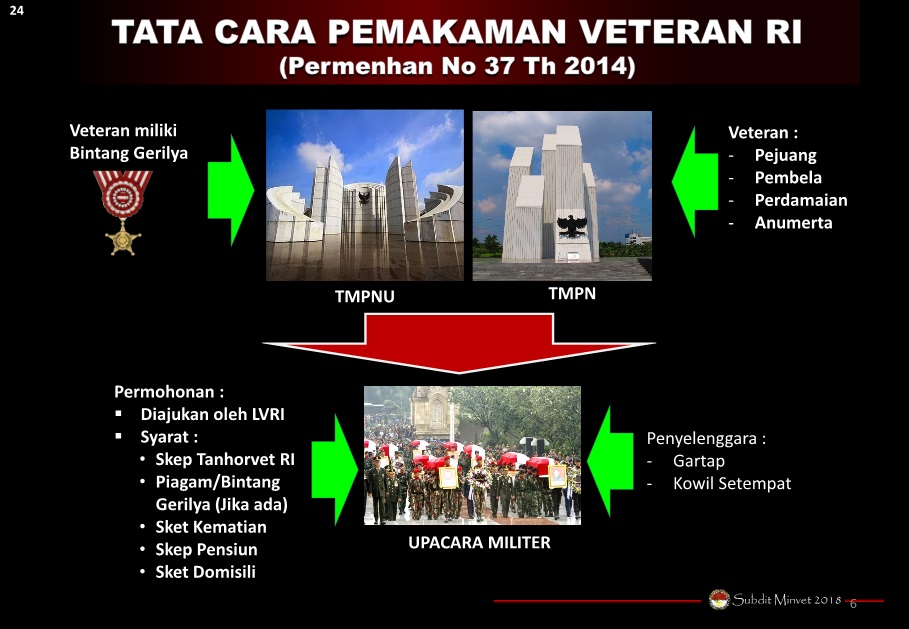 24

TATA CARA PEMAKAMAN VETERAN RI
(Permenhan No 37 Th 2014)

Veteran miliki Bintang Gerilya

TMPNU

TMPN

Veteran :
- Pejuang
- Pembela
- Perdamaian
- Anumerta

Permohonan :
▪ Diajukan oleh LVRI
▪ Syarat :
• Skep Tanhorvet RI
• Piagam/Bintang Gerilya (Jika ada)
• Sket Kematian
• Skep Pensiun
• Sket Domisili

UPACARA MILITER

Penyelenggara :
- Gartap
- Kowil Setempat

Subdit Minvet 2018 6